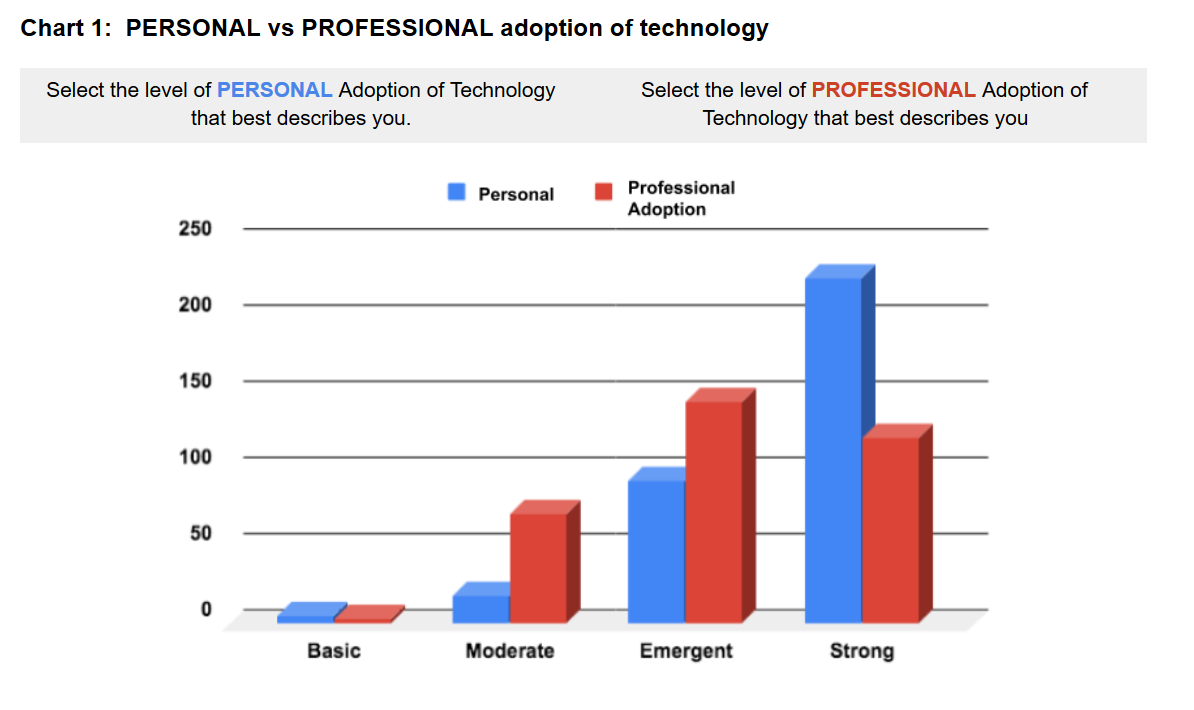 Chart 1: PERSONAL vs PROFESSIONAL adoption of technology

Select the level of PERSONAL Adoption of Technology that best describes you.

Select the level of PROFESSIONAL Adoption of Technology that best describes you

Personal
Professional Adoption

250
200
150
100
50
0

Basic
Moderate
Emergent
Strong